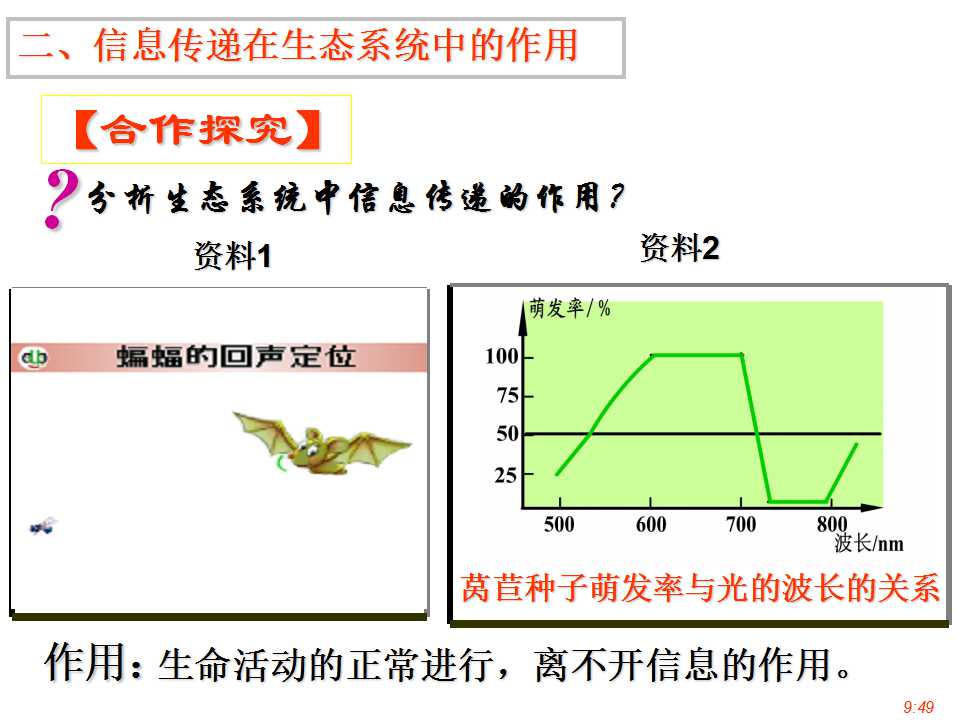 二、信息传递在生态系统中的作用

【合作探究】

?分析生态系统中信息传递的作用?

资料1

蝙蝠的回声定位

资料2

萌发率/%
100
75
50
25
500
600
700
800
波长/nm

莴苣种子萌发率与光的波长的关系

作用:生命活动的正常进行，离不开信息的作用。

9:49